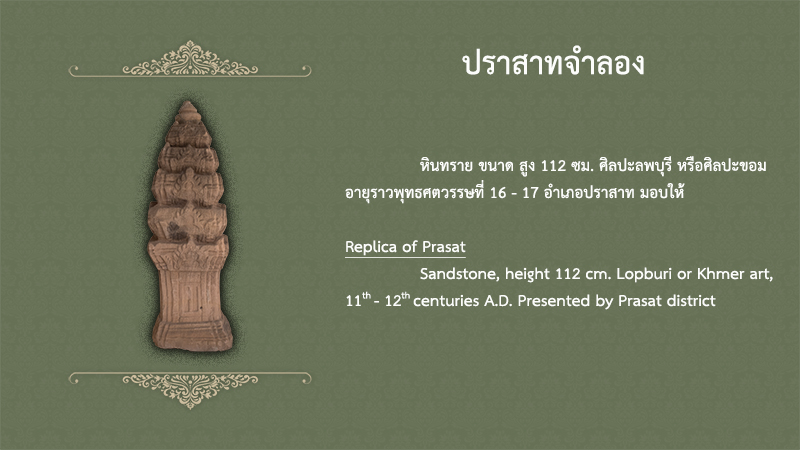 ปราสาทจำลอง

หินทราย ขนาด สูง 112 ซม. ศิลปะลพบุรี หรือศิลปะขอม อายุราวพุทธศตวรรษที่ 16 - 17 อำเภอปราสาท มอบให้

Replica of Prasat

Sandstone, height 112 cm. Lopburi or Khmer art, $11^{th}$ - $12^{th}$ centuries A.D. Presented by Prasat district